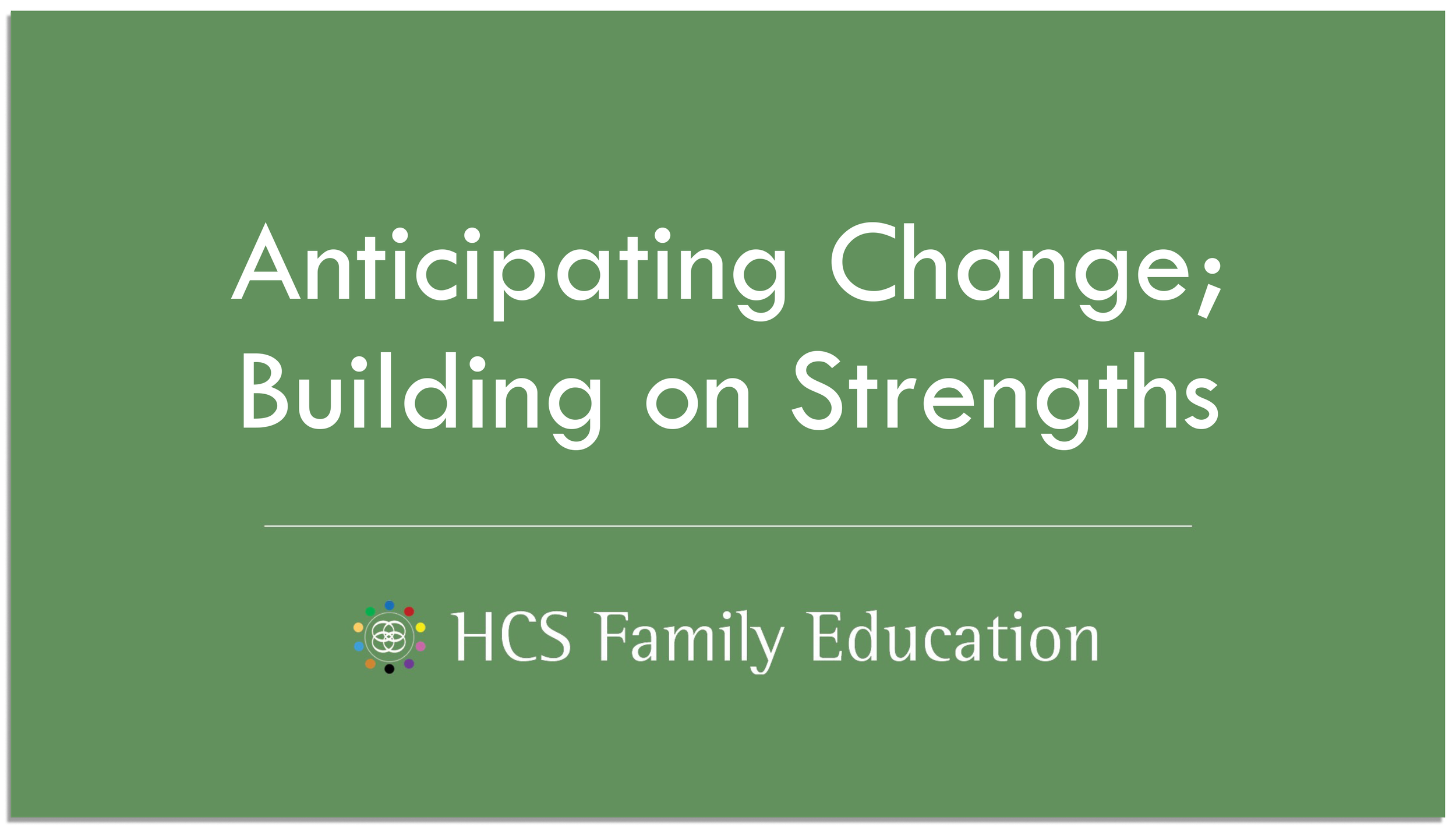 Anticipating Change;
Building on Strengths

HCS Family Education